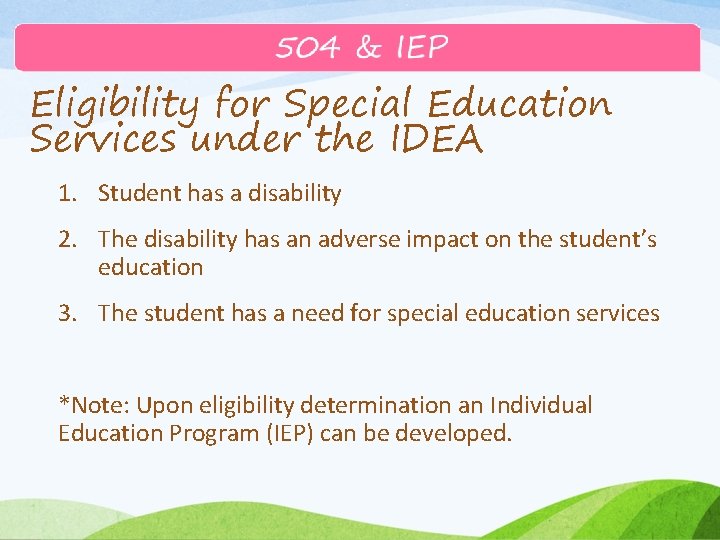 504 & IEP

Eligibility for Special Education Services under the IDEA

1. Student has a disability
2. The disability has an adverse impact on the student's education
3. The student has a need for special education services

*Note: Upon eligibility determination an Individual Education Program (IEP) can be developed.